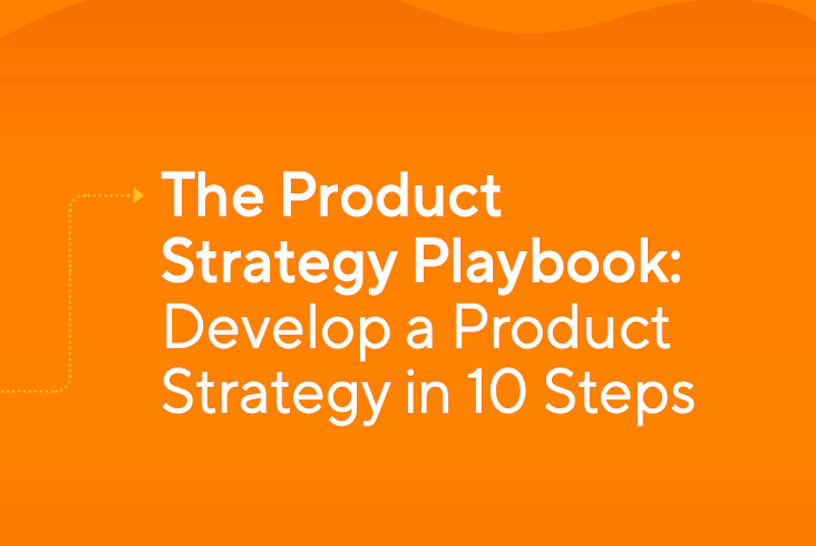 The Product Strategy Playbook: Develop a Product Strategy in 10 Steps